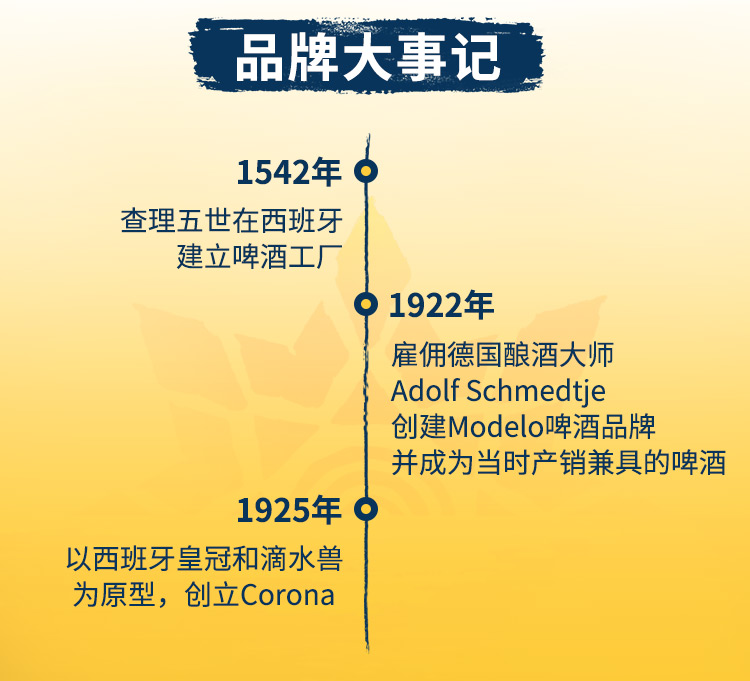 品牌大事记

1542年

查理五世在西班牙建立啤酒工厂

1922年

雇佣德国酿酒大师 Adolf Schmedtje 创建Modelo啤酒品牌 并成为当时产销兼具的啤酒

1925年

以西班牙皇冠和滴水兽为原型，创立Corona